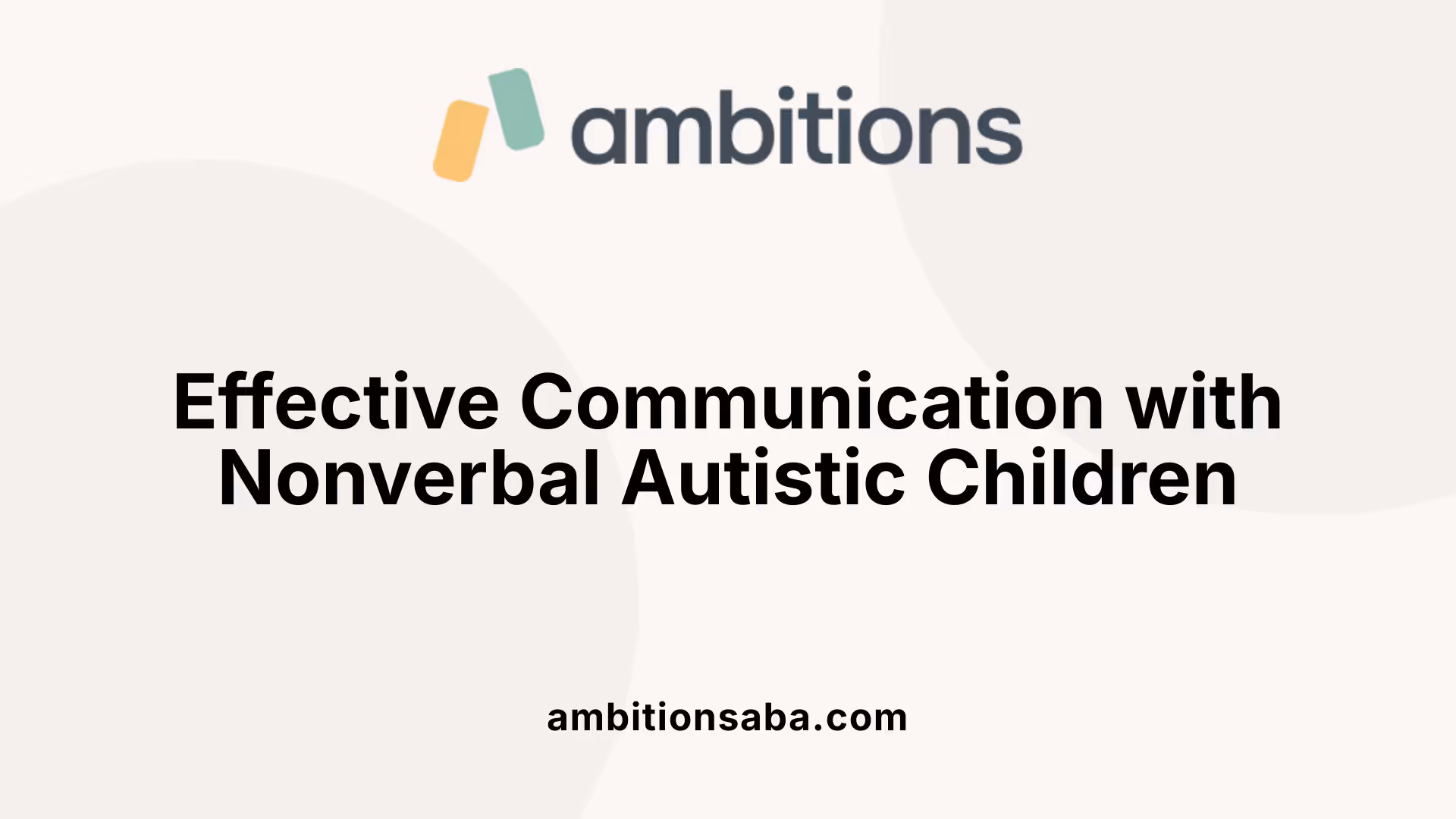 ambitions

Effective Communication with Nonverbal Autistic Children

ambitionsaba.com